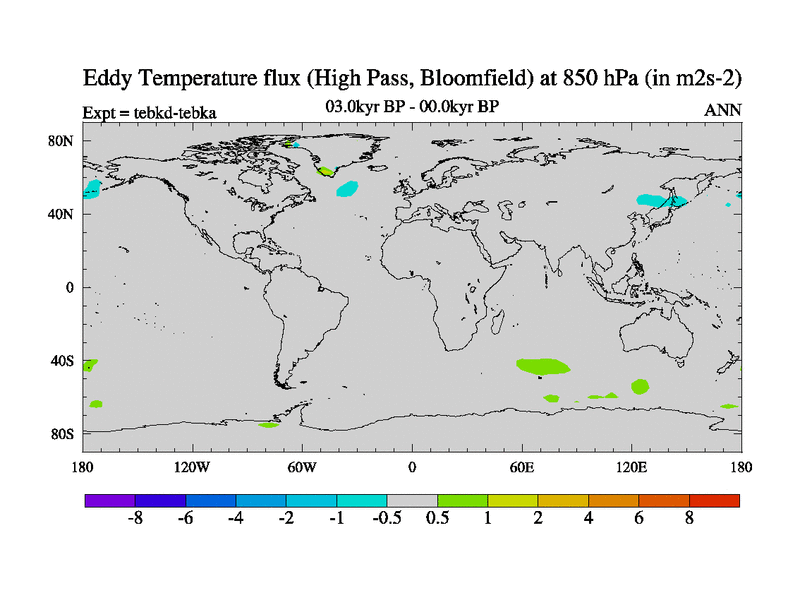 Eddy Temperature flux (High Pass, Bloomfield) at 850 hPa (in m2s-2)

Expt = tebkd-tebka

03.0kyr BP - 00.0kyr BP

ANN

80N
40N
0
40S
80S

180 120W 60W 0 60E 120E 180

-8 -6 -4 -2 -1 -0.5 0.5 1 2 4 6 8